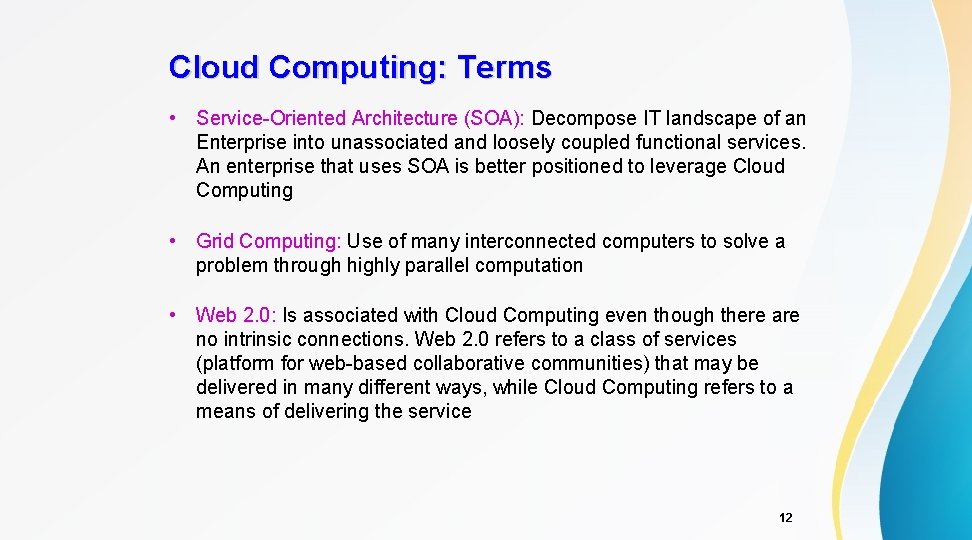 Cloud Computing: Terms

• Service-Oriented Architecture (SOA): Decompose IT landscape of an Enterprise into unassociated and loosely coupled functional services. An enterprise that uses SOA is better positioned to leverage Cloud Computing

• Grid Computing: Use of many interconnected computers to solve a problem through highly parallel computation

• Web 2.0: Is associated with Cloud Computing even though there are no intrinsic connections. Web 2.0 refers to a class of services (platform for web-based collaborative communities) that may be delivered in many different ways, while Cloud Computing refers to a means of delivering the service

12